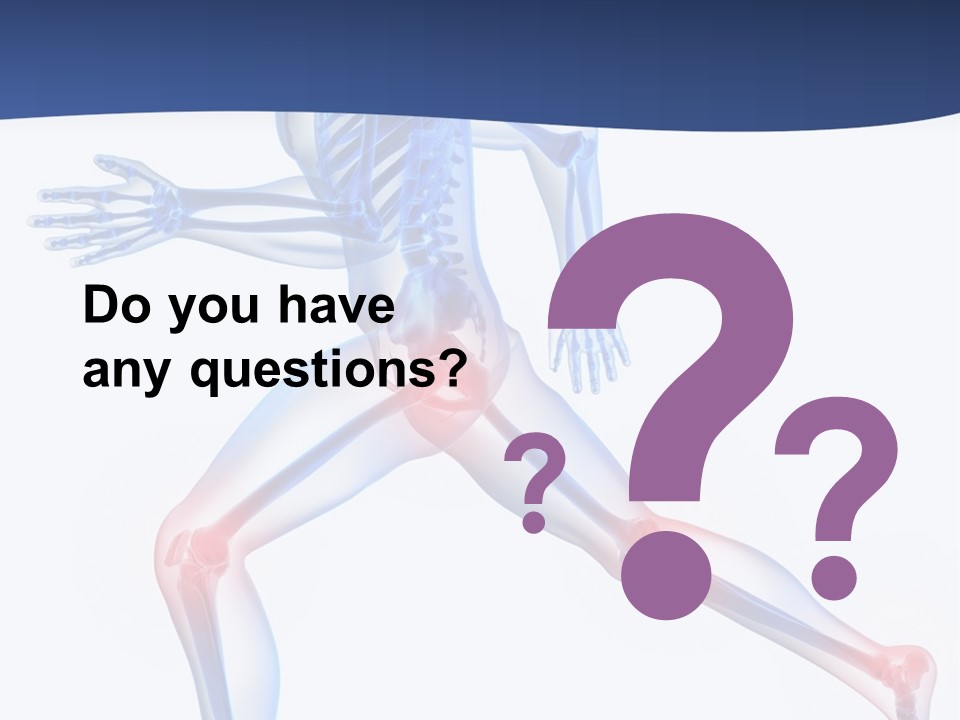 Do you have any questions?

?
?
?